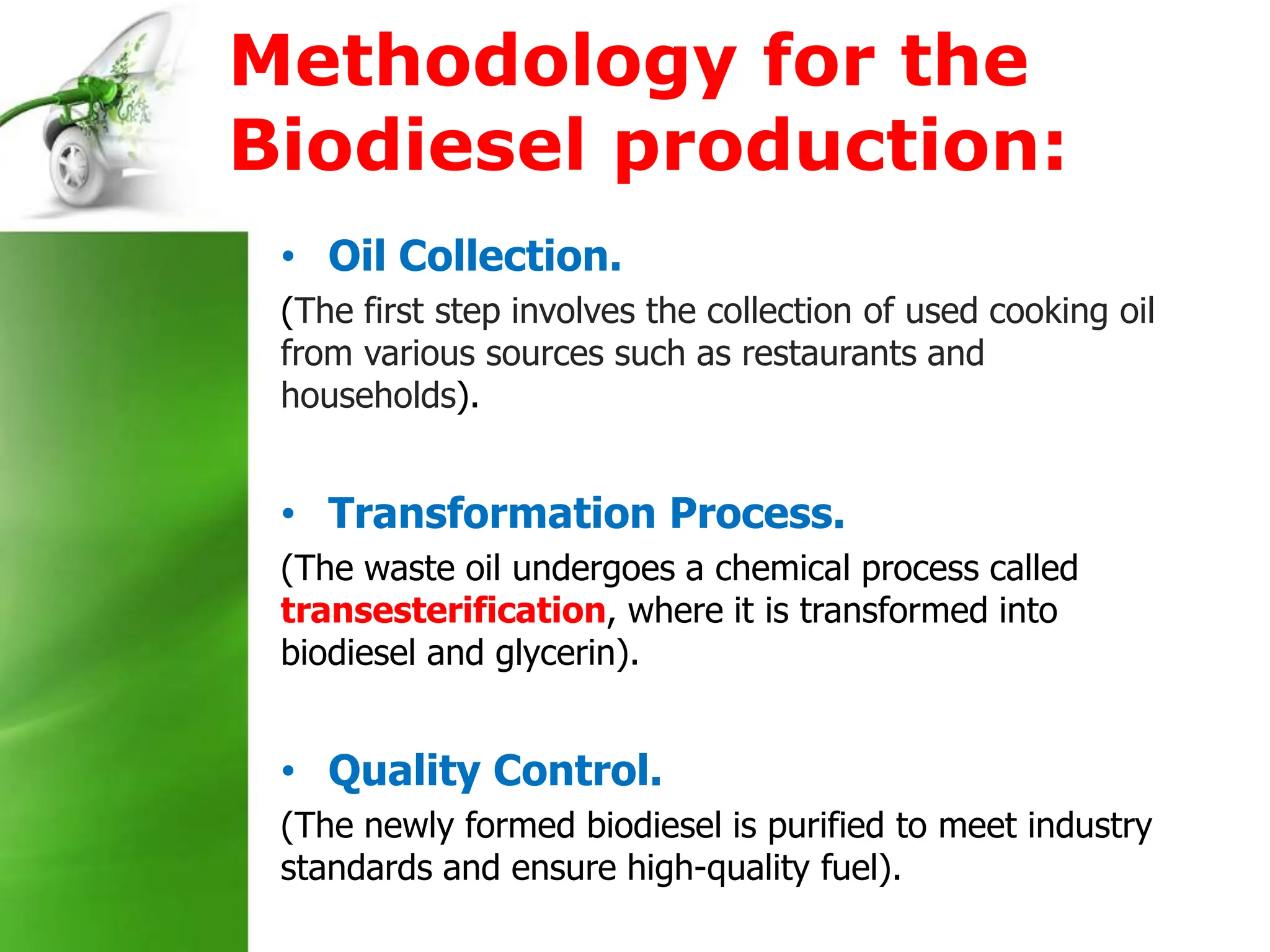 Methodology for the Biodiesel production:

• Oil Collection.

(The first step involves the collection of used cooking oil from various sources such as restaurants and households).

• Transformation Process.

(The waste oil undergoes a chemical process called transesterification, where it is transformed into biodiesel and glycerin).

• Quality Control.

(The newly formed biodiesel is purified to meet industry standards and ensure high-quality fuel).